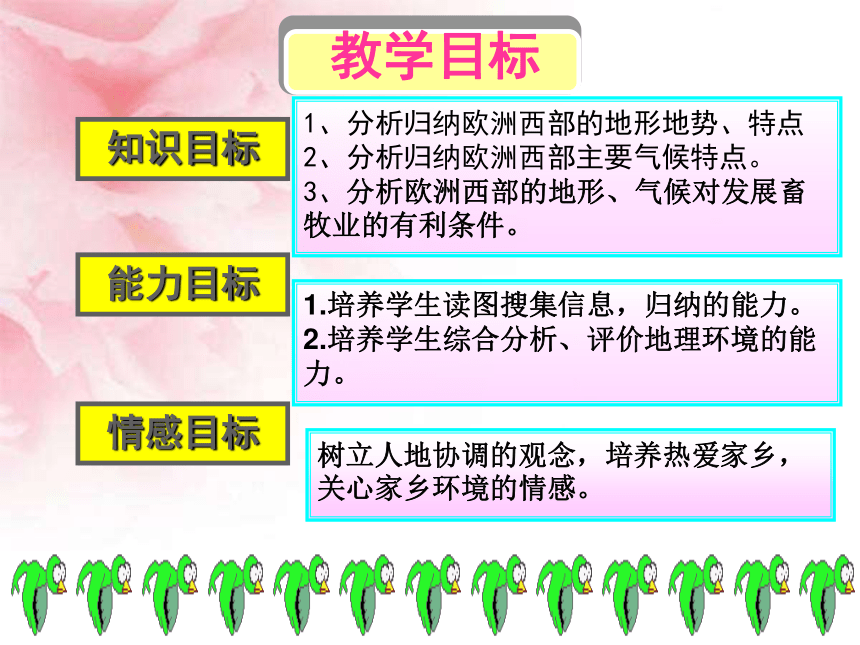 教学目标

知识目标

1、分析归纳欧洲西部的地形地势、特点
2、分析归纳欧洲西部主要气候特点。
3、分析欧洲西部的地形、气候对发展畜牧业的有利条件。

能力目标

1.培养学生读图搜集信息，归纳的能力。
2.培养学生综合分析、评价地理环境的能力。

情感目标

树立人地协调的观念，培养热爱家乡，关心家乡环境的情感。